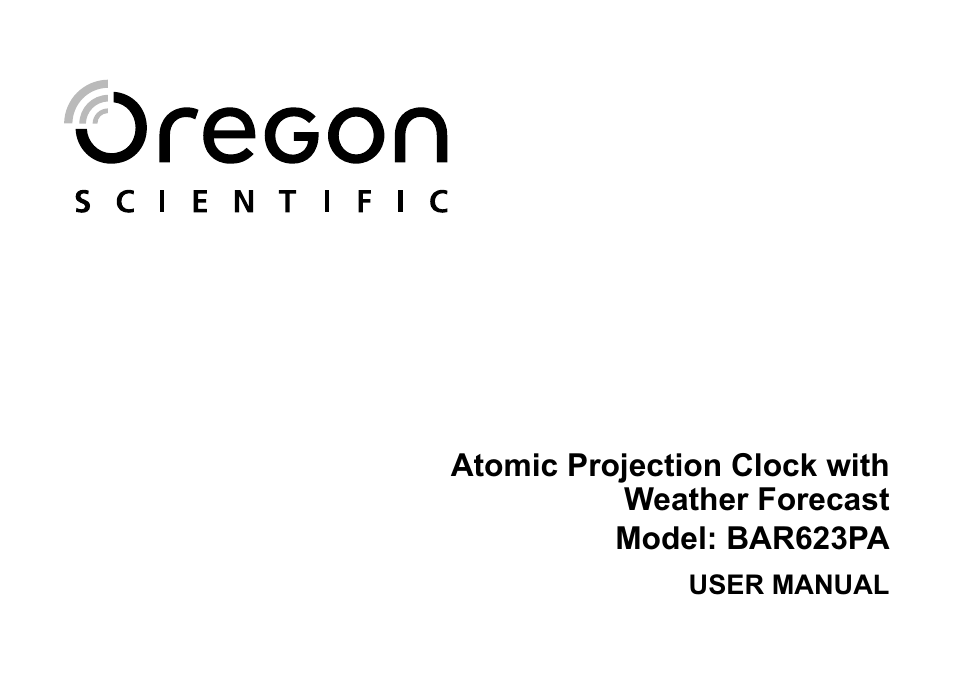 OREGON
SCIENTIFIC

Atomic Projection Clock with Weather Forecast
Model: BAR623PA
USER MANUAL